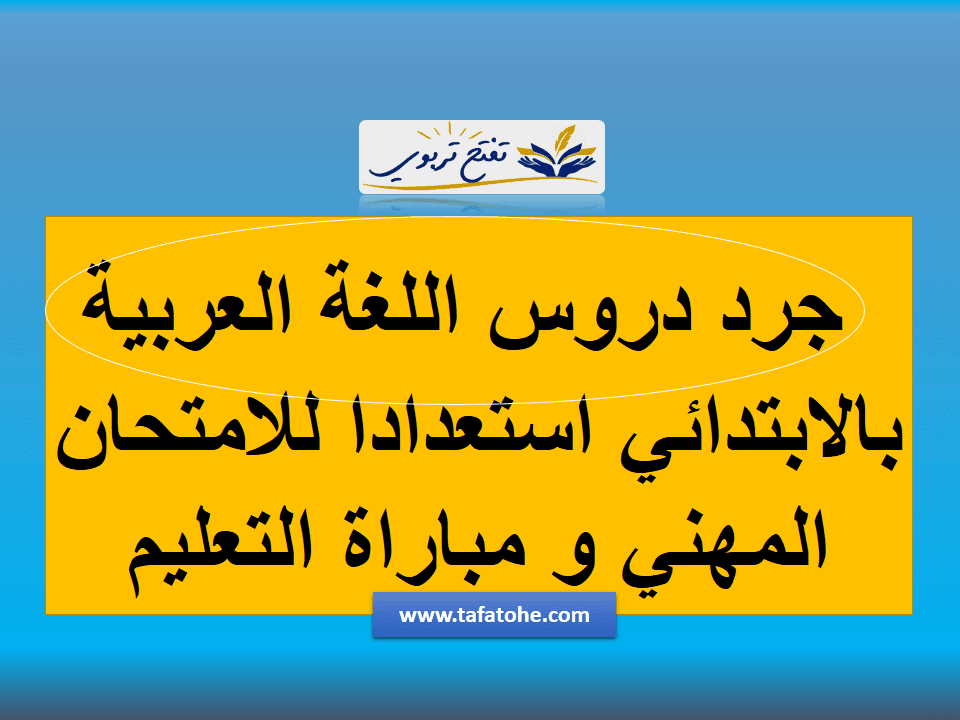 تفتح تربوي

جرد دروس اللغة العربية بالابتدائي استعدادا للامتحان المهني و مباراة التعليم

www.tafatohe.com